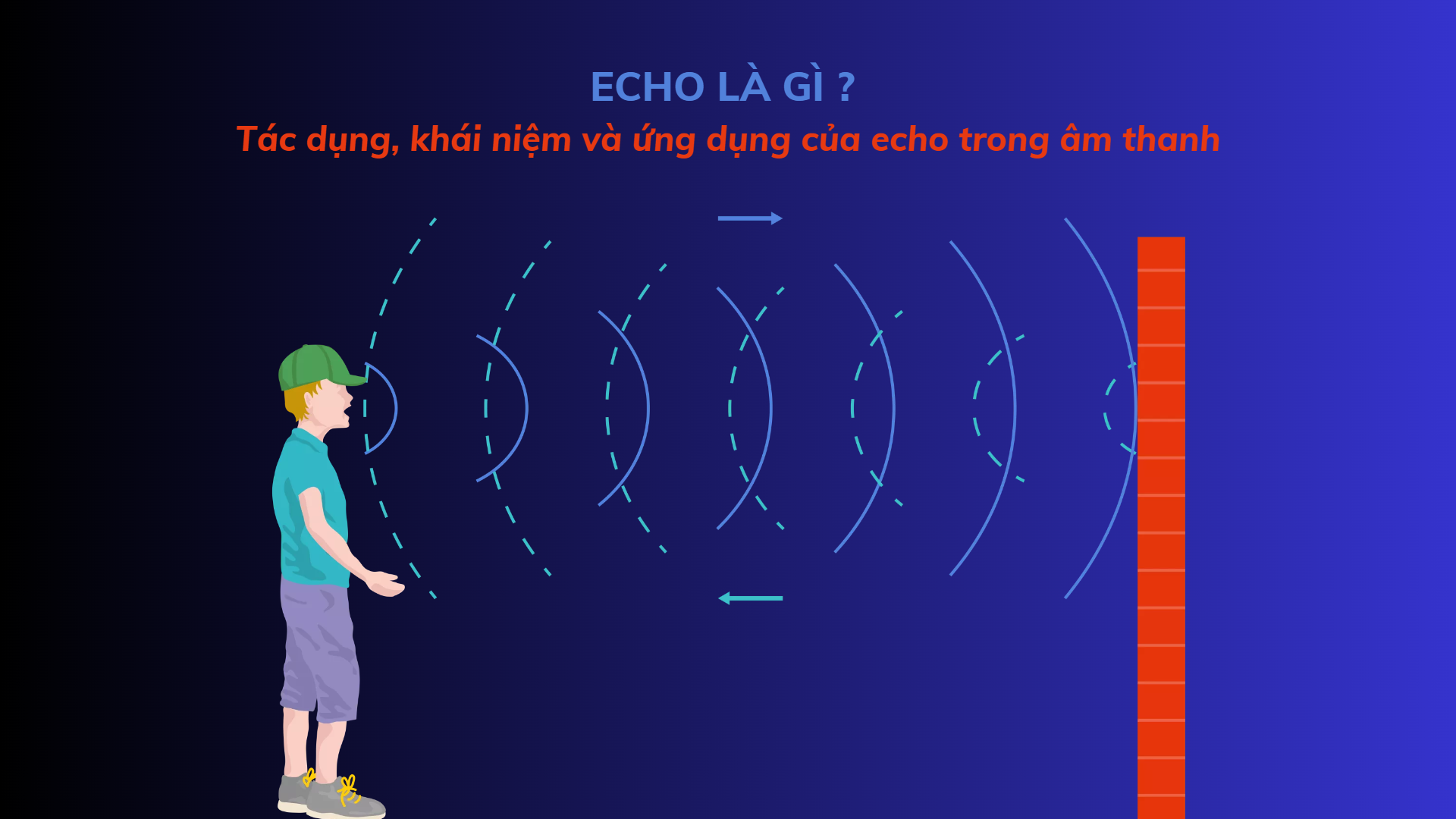 ECHO LÀ GÌ ?

Tác dụng, khái niệm và ứng dụng của echo trong âm thanh